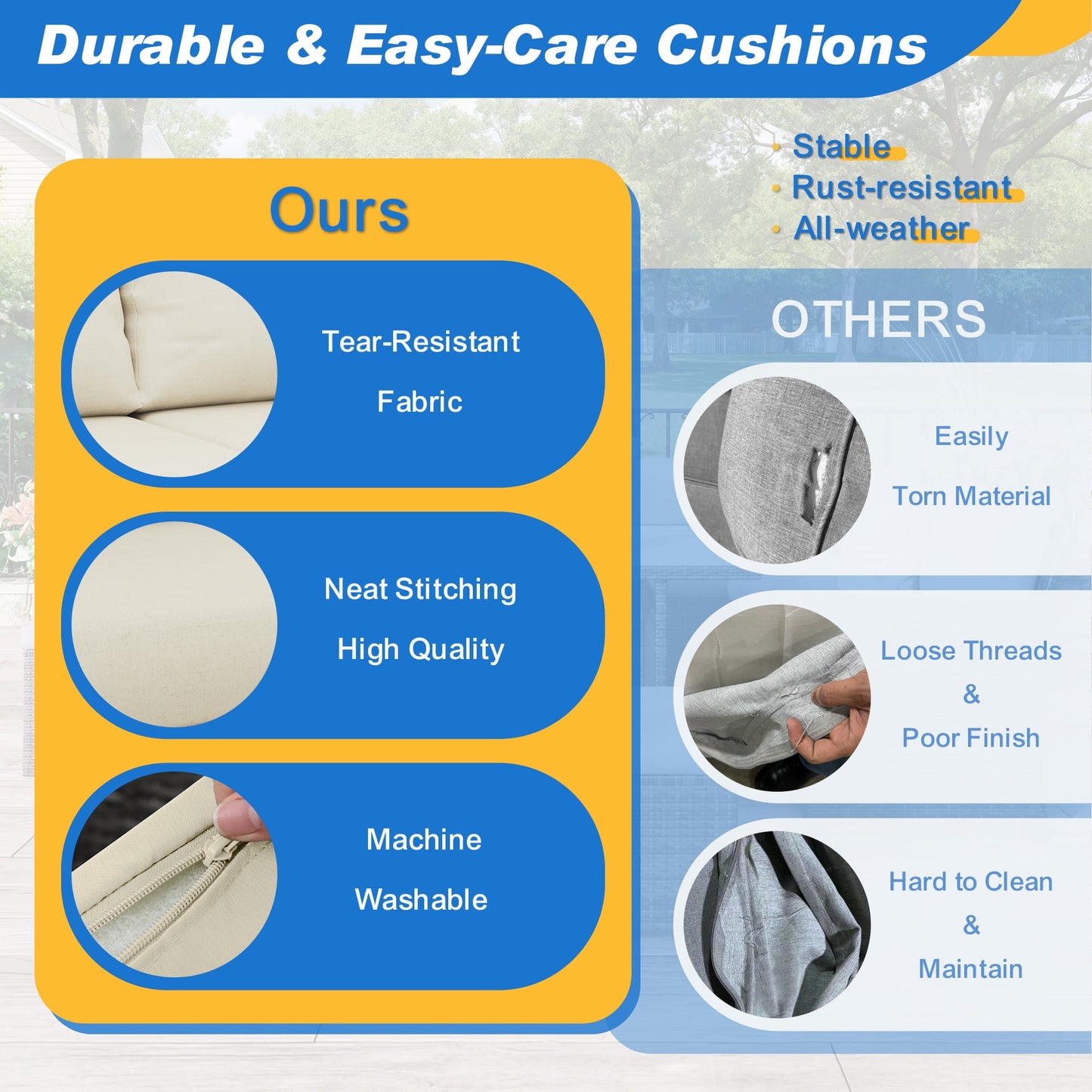 Durable & Easy-Care Cushions

• Stable
• Rust-resistant
• All-weather

Ours

Tear-Resistant Fabric

Neat Stitching
High Quality

Machine Washable

OTHERS

Easily Torn Material

Loose Threads
&
Poor Finish

Hard to Clean
&
Maintain